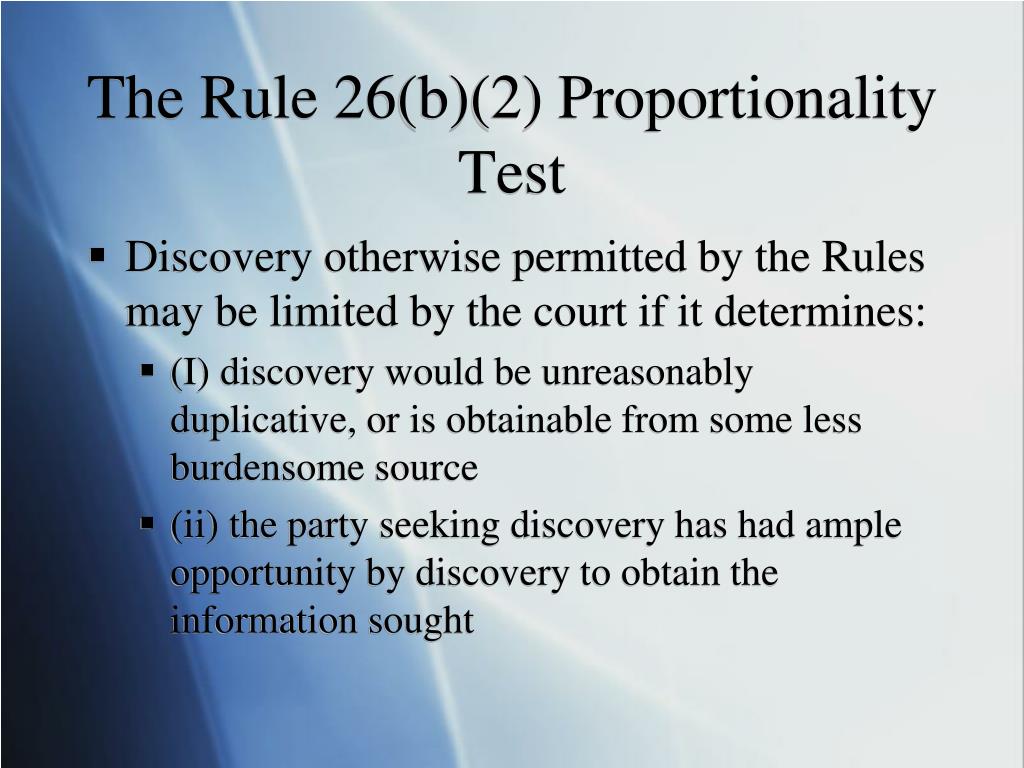 The Rule 26(b)(2) Proportionality Test

▪ Discovery otherwise permitted by the Rules may be limited by the court if it determines:

▪ (I) discovery would be unreasonably duplicative, or is obtainable from some less burdensome source

▪ (ii) the party seeking discovery has had ample opportunity by discovery to obtain the information sought